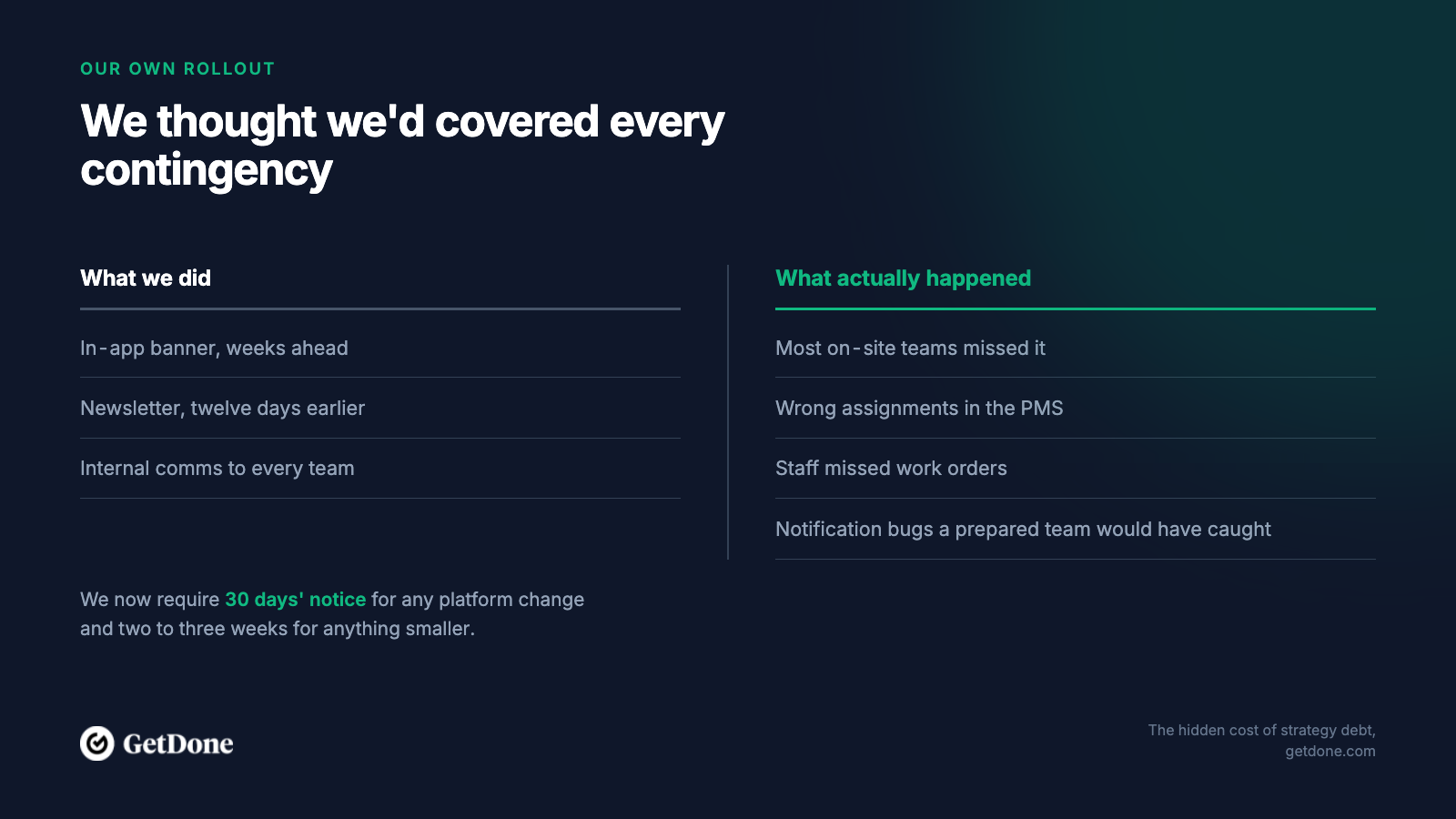 OUR OWN ROLLOUT

We thought we'd covered every contingency

What we did

In-app banner, weeks ahead

Newsletter, twelve days earlier

Internal comms to every team

What actually happened

Most on-site teams missed it

Wrong assignments in the PMS

Staff missed work orders

Notification bugs a prepared team would have caught

We now require 30 days' notice for any platform change and two to three weeks for anything smaller.

GetDone

The hidden cost of strategy debt, getdone.com